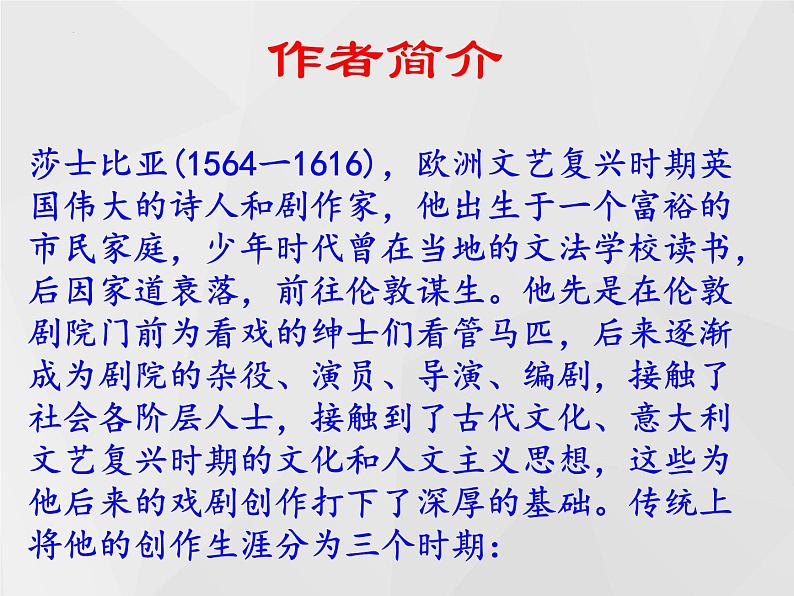 作者简介

莎士比亚(1564—1616)，欧洲文艺复兴时期英国伟大的诗人和剧作家，他出生于一个富裕的市民家庭，少年时代曾在当地的文法学校读书，后因家道衰落，前往伦敦谋生。他先是在伦敦剧院门前为看戏的绅士们看管马匹，后来逐渐成为剧院的杂役、演员、导演、编剧，接触了社会各阶层人士，接触到了古代文化、意大利文艺复兴时期的文化和人文主义思想，这些为他后来的戏剧创作打下了深厚的基础。传统上将他的创作生涯分为三个时期：